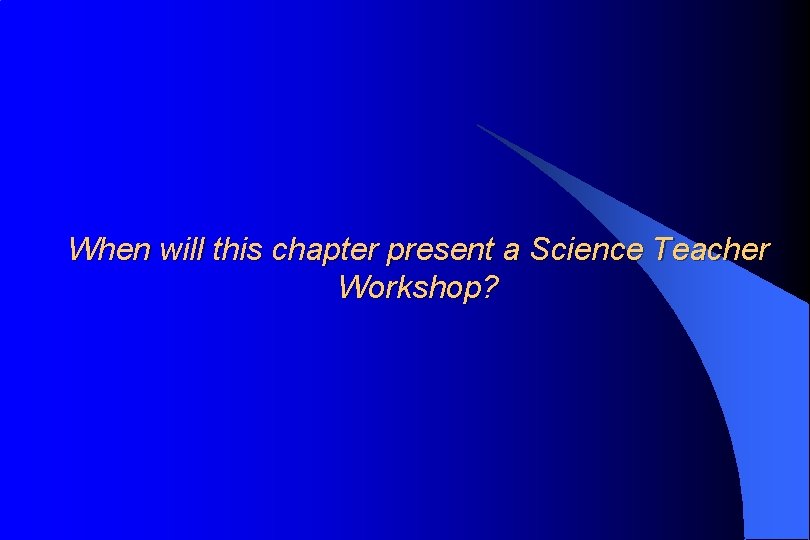 When will this chapter present a Science Teacher Workshop?